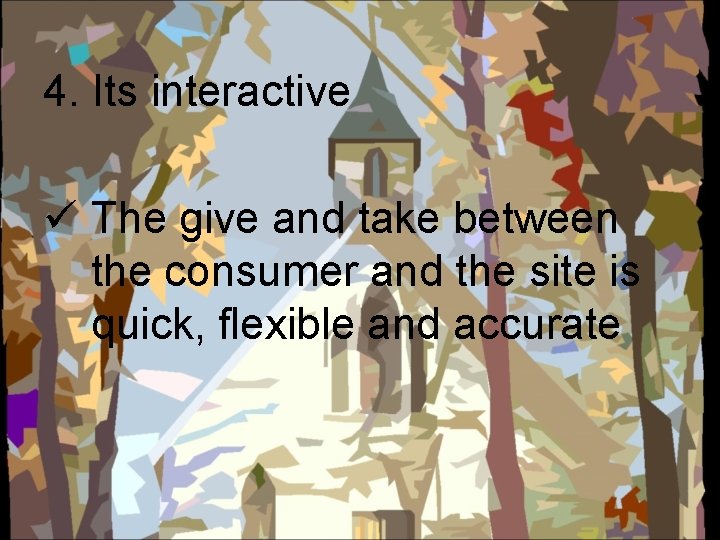 4. Its interactive

✓ The give and take between the consumer and the site is quick, flexible and accurate